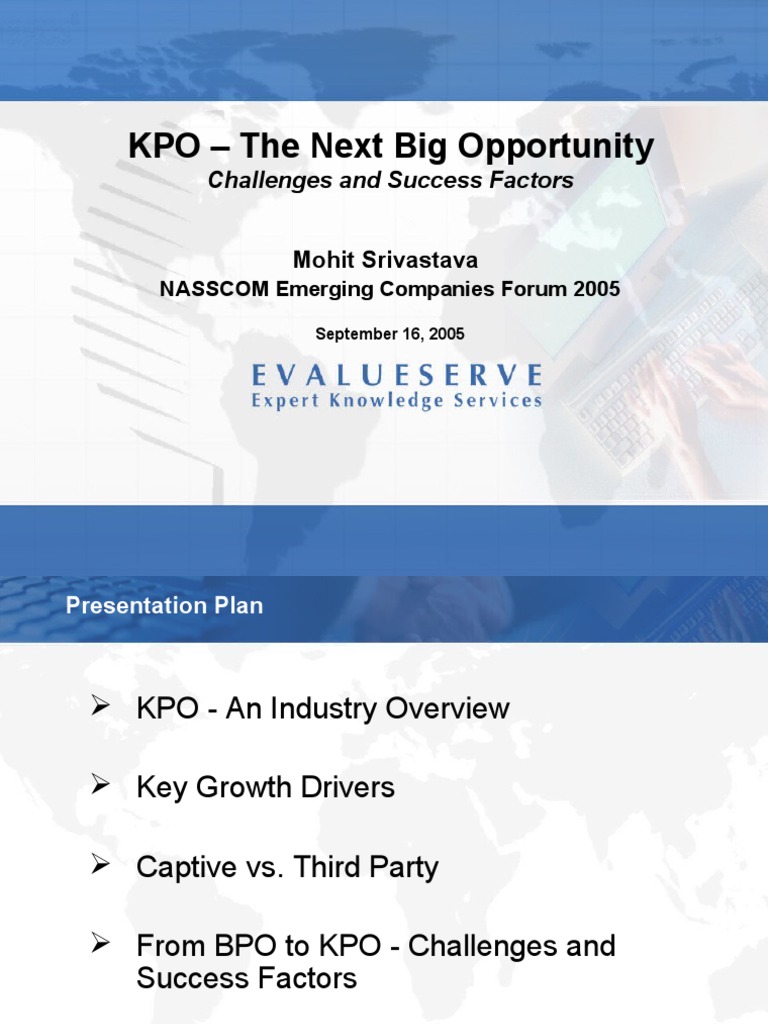 KPO – The Next Big Opportunity
Challenges and Success Factors

Mohit Srivastava
NASSCOM Emerging Companies Forum 2005

September 16, 2005

EVALUESERVE
Expert Knowledge Services

Presentation Plan

➢ KPO - An Industry Overview

➢ Key Growth Drivers

➢ Captive vs. Third Party

➢ From BPO to KPO - Challenges and Success Factors